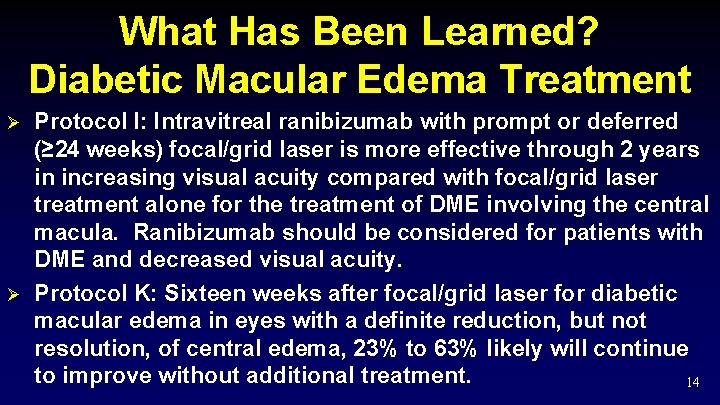 What Has Been Learned?
Diabetic Macular Edema Treatment

➢ Protocol I: Intravitreal ranibizumab with prompt or deferred (≥24 weeks) focal/grid laser is more effective through 2 years in increasing visual acuity compared with focal/grid laser treatment alone for the treatment of DME involving the central macula. Ranibizumab should be considered for patients with DME and decreased visual acuity.

➢ Protocol K: Sixteen weeks after focal/grid laser for diabetic macular edema in eyes with a definite reduction, but not resolution, of central edema, 23% to 63% likely will continue to improve without additional treatment.

14